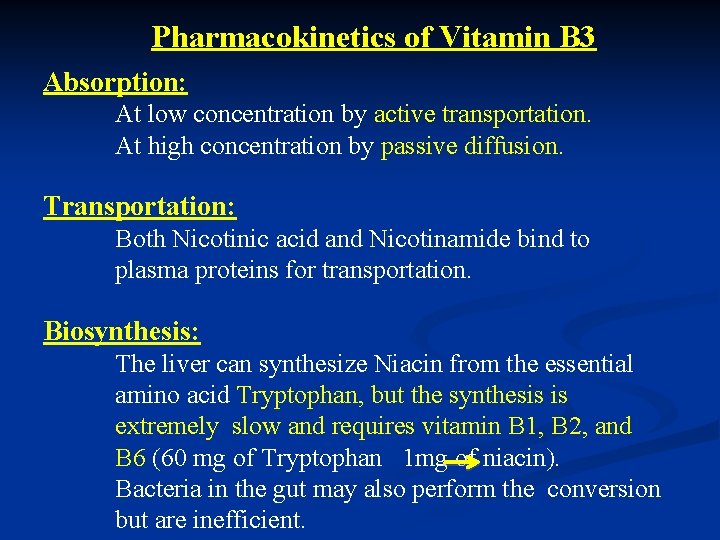 Pharmacokinetics of Vitamin B3

Absorption:

At low concentration by active transportation.
At high concentration by passive diffusion.

Transportation:

Both Nicotinic acid and Nicotinamide bind to plasma proteins for transportation.

Biosynthesis:

The liver can synthesize Niacin from the essential amino acid Tryptophan, but the synthesis is extremely slow and requires vitamin B1, B2, and B6 (60 mg of Tryptophan 1mg of niacin).
Bacteria in the gut may also perform the conversion but are inefficient.